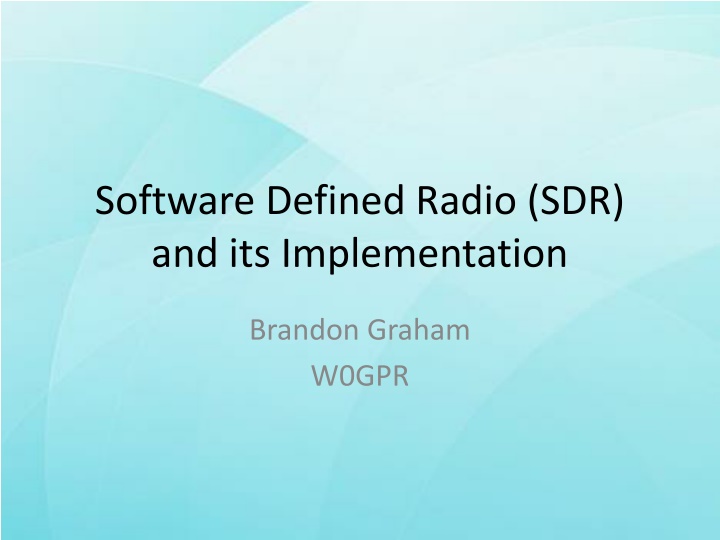 Software Defined Radio (SDR) and its Implementation

Brandon Graham
W0GPR